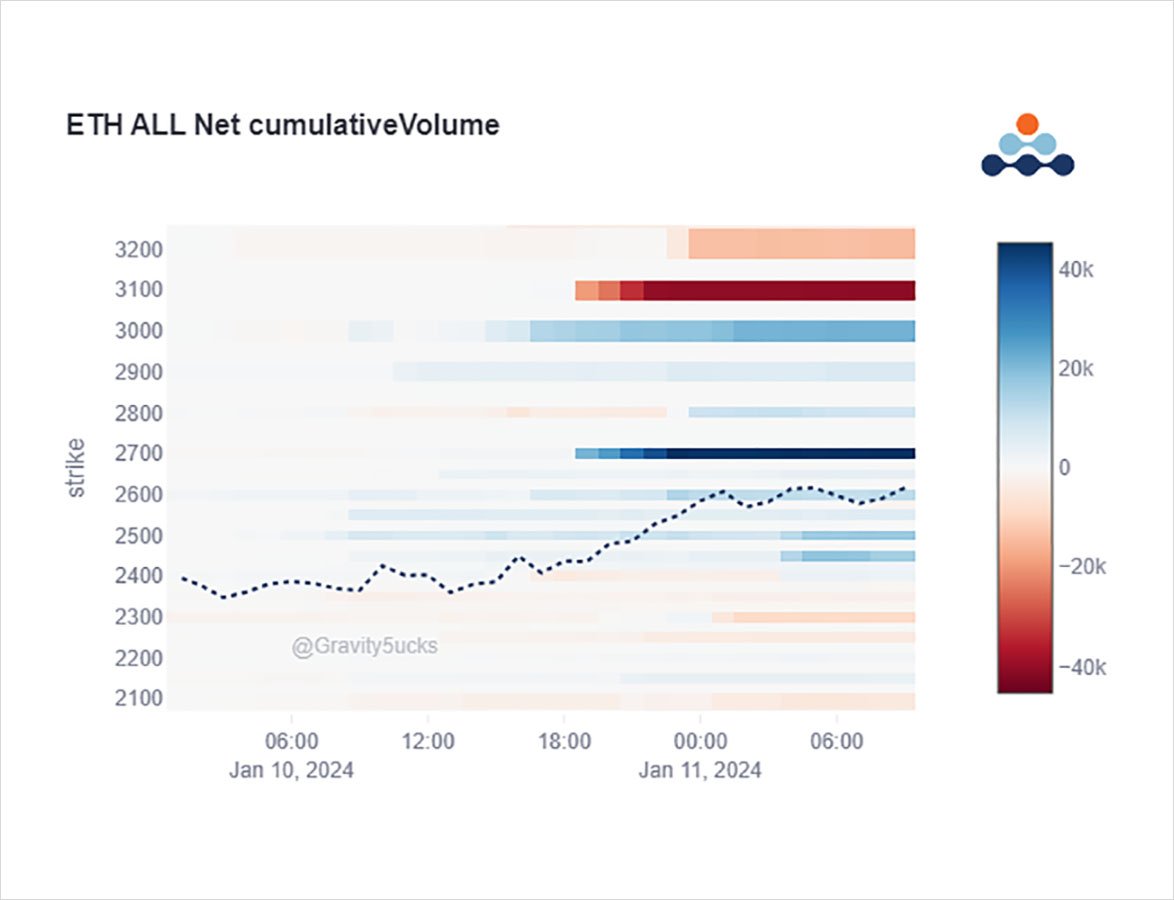 ETH ALL Net cumulativeVolume

strike

3200
3100
3000
2900
2800
2700
2600
2500
2400
2300
2200
2100

@Gravity5ucks

06:00
Jan 10, 2024
12:00
18:00
00:00
Jan 11, 2024
06:00

40k
20k
0
−20k
−40k